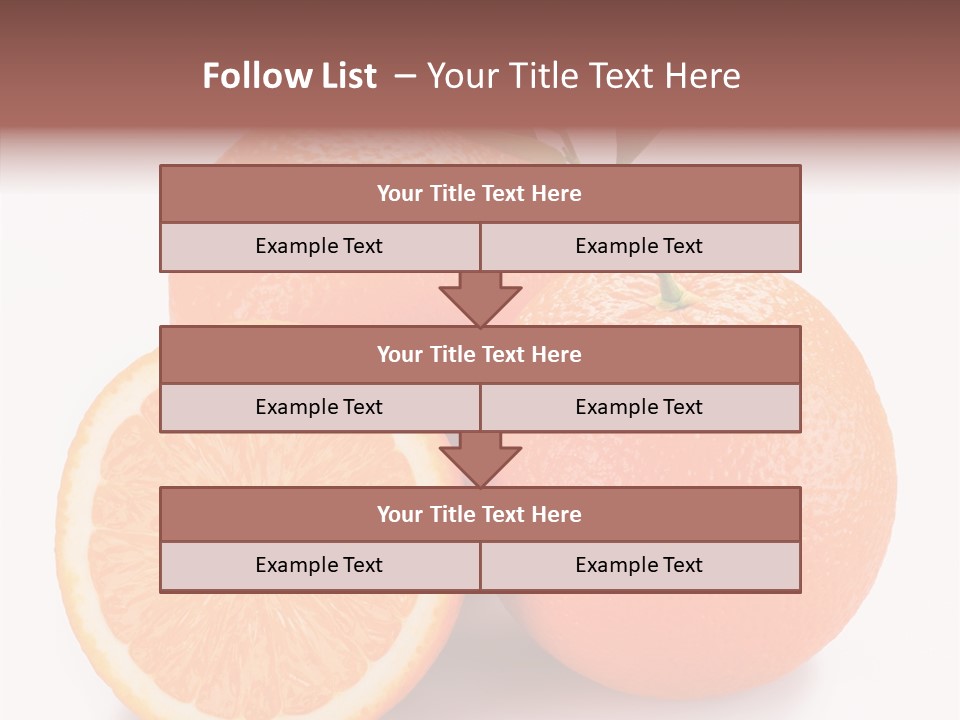 Follow List – Your Title Text Here

Your Title Text Here

Example Text

Example Text

Your Title Text Here

Example Text

Example Text

Your Title Text Here

Example Text

Example Text